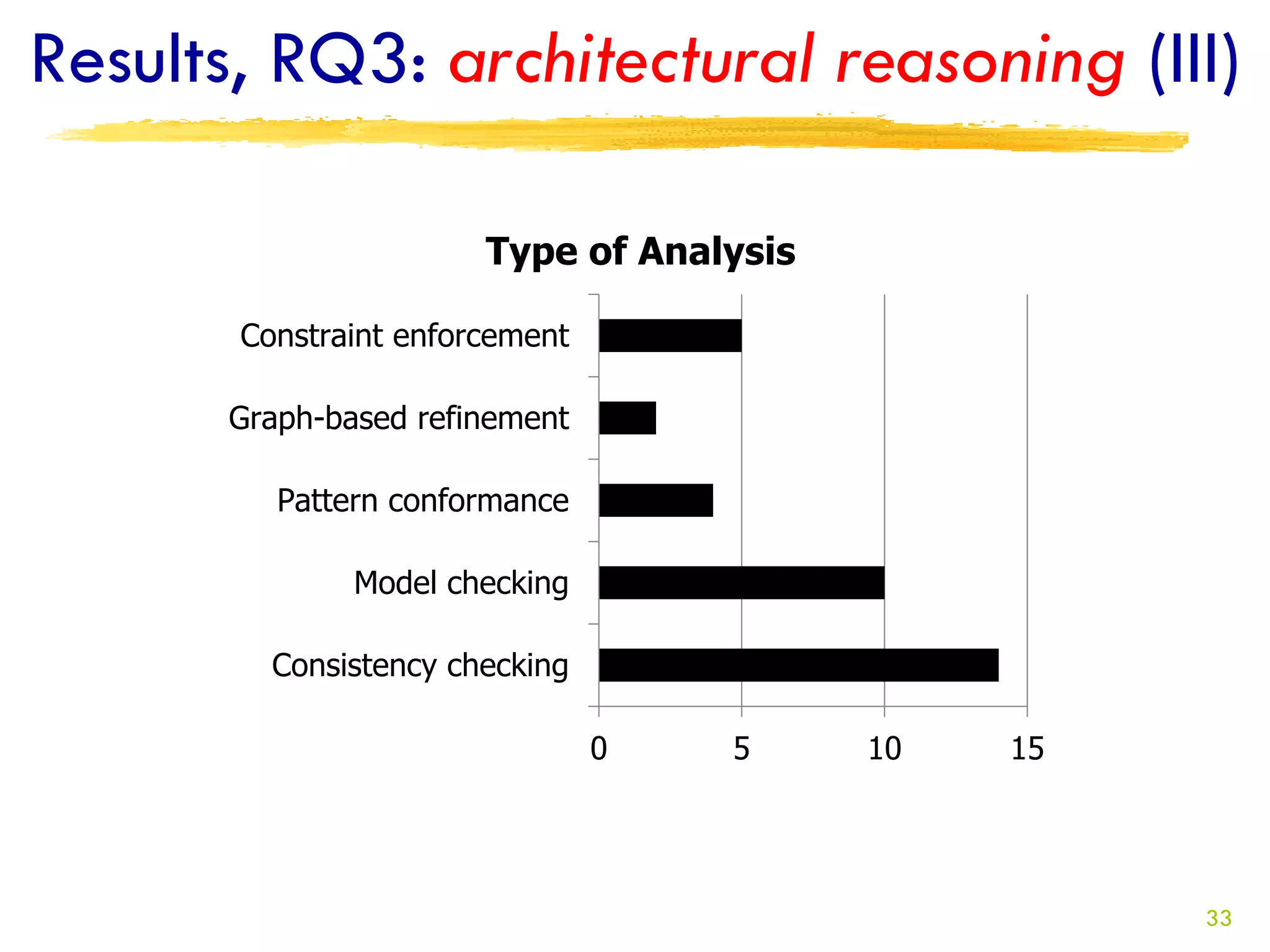 Results, RQ3: architectural reasoning (III)

Type of Analysis

Constraint enforcement

Graph-based refinement

Pattern conformance

Model checking

Consistency checking

0 5 10 15

33